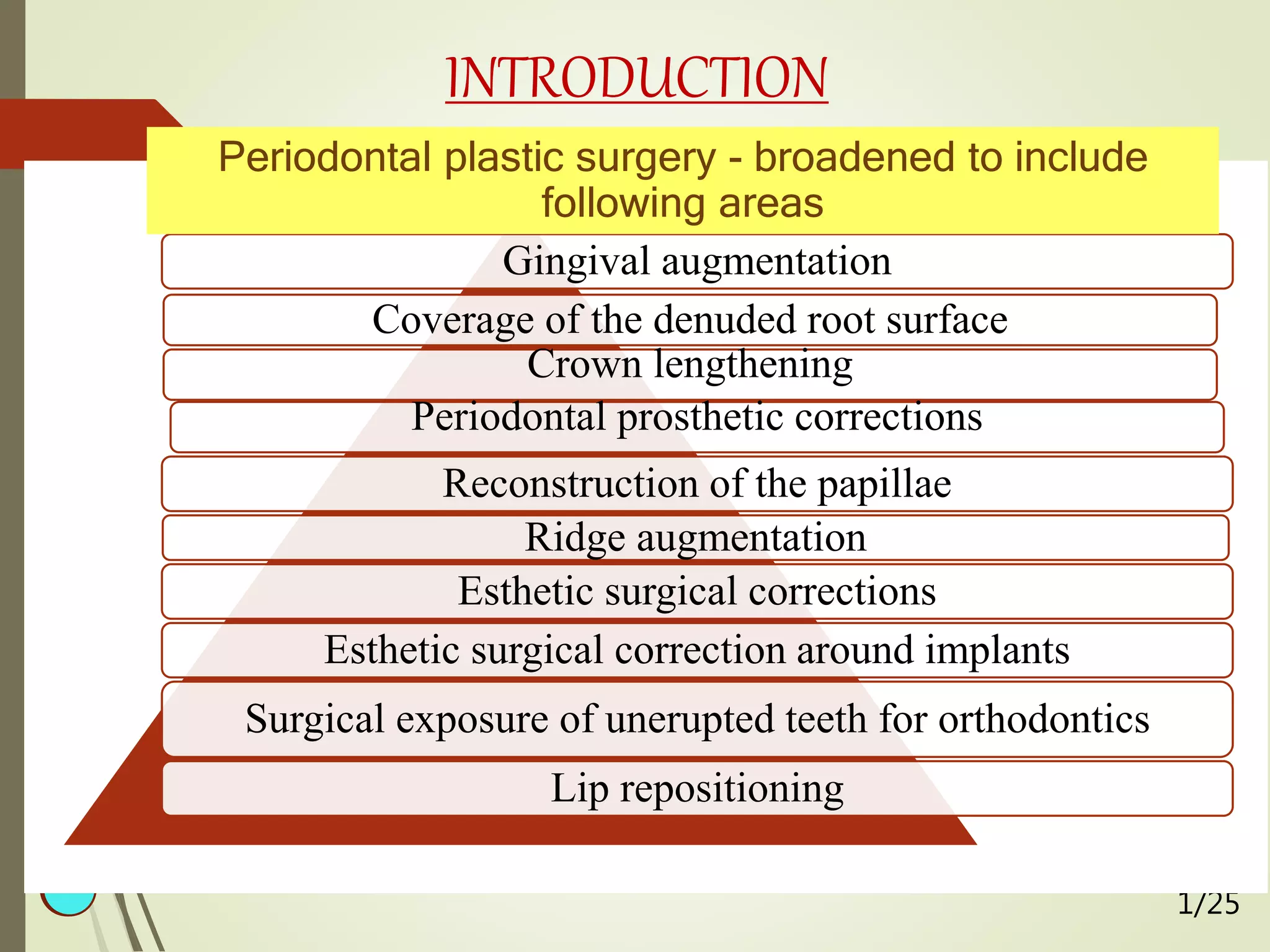 INTRODUCTION

Periodontal plastic surgery - broadened to include following areas

Gingival augmentation

Coverage of the denuded root surface

Crown lengthening

Periodontal prosthetic corrections

Reconstruction of the papillae

Ridge augmentation

Esthetic surgical corrections

Esthetic surgical correction around implants

Surgical exposure of unerupted teeth for orthodontics

Lip repositioning

1/25